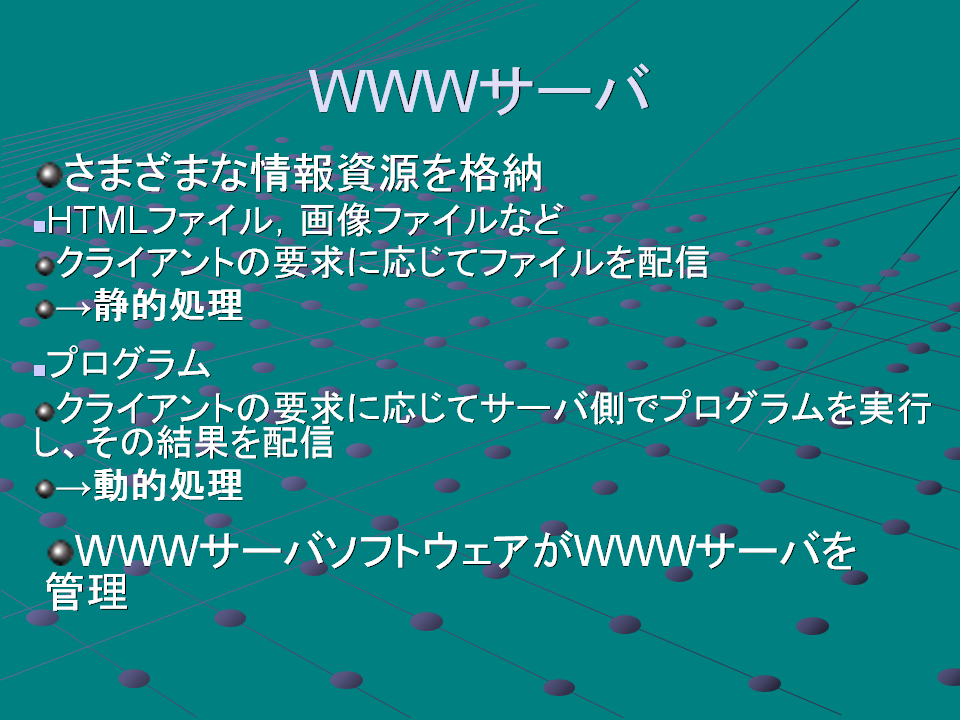 WWWサーバ

さまざまな情報資源を格納

HTMLファイル，画像ファイルなど

クライアントの要求に応じてファイルを配信

→静的処理

プログラム

クライアントの要求に応じてサーバ側でプログラムを実行し、その結果を配信

→動的処理

WWWサーバソフトウェアがWWWサーバを管理